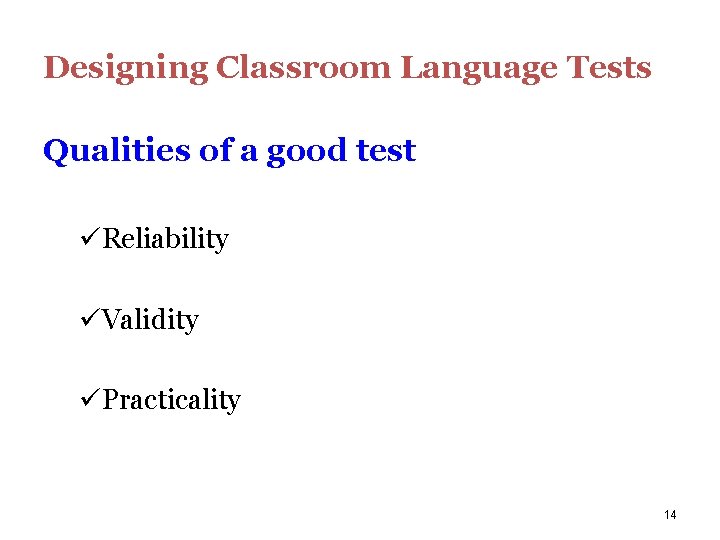 Designing Classroom Language Tests

Qualities of a good test

✓Reliability

✓Validity

✓Practicality

14